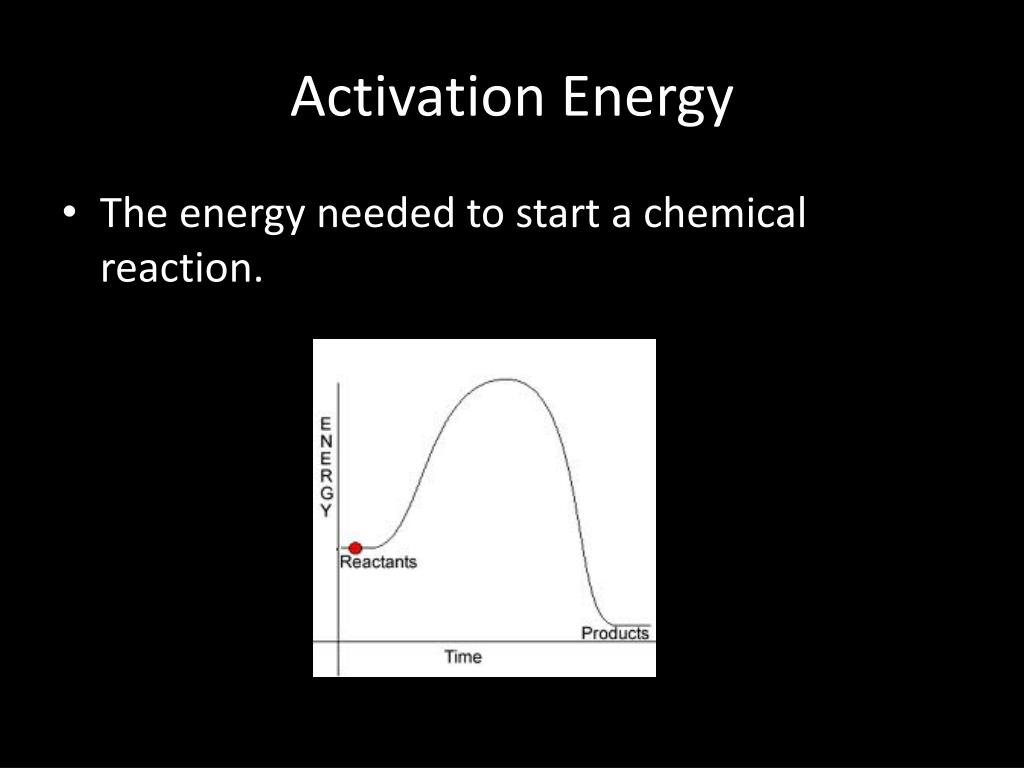 Activation Energy

• The energy needed to start a chemical reaction.

ENERGY

Reactants

Products

Time